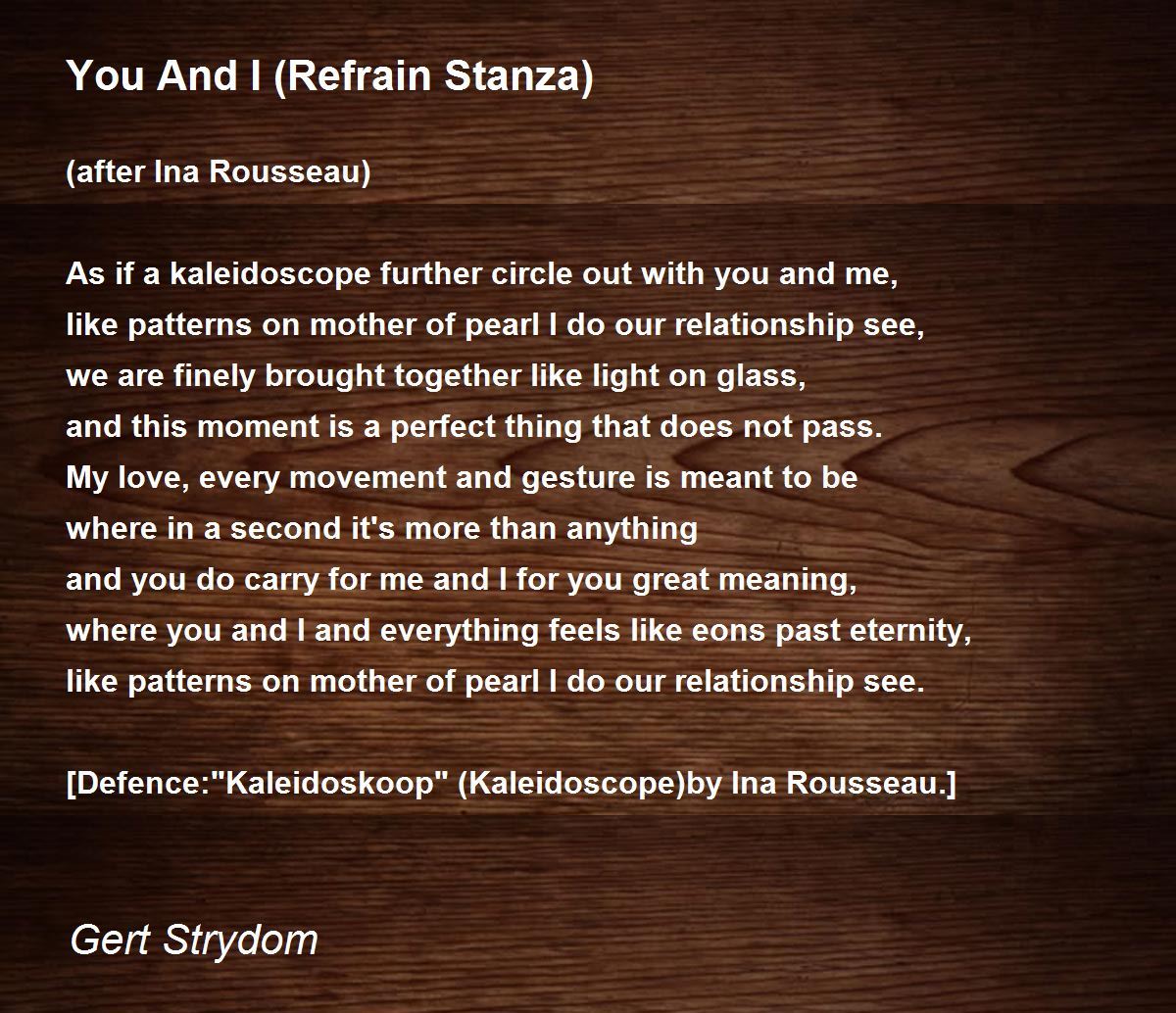 You And I (Refrain Stanza)

(after Ina Rousseau)

As if a kaleidoscope further circle out with you and me,
like patterns on mother of pearl I do our relationship see,
we are finely brought together like light on glass,
and this moment is a perfect thing that does not pass.
My love, every movement and gesture is meant to be
where in a second it's more than anything
and you do carry for me and I for you great meaning,
where you and I and everything feels like eons past eternity,
like patterns on mother of pearl I do our relationship see.

[Defence:"Kaleidoskoop" (Kaleidoscope)by Ina Rousseau.]

Gert Strydom